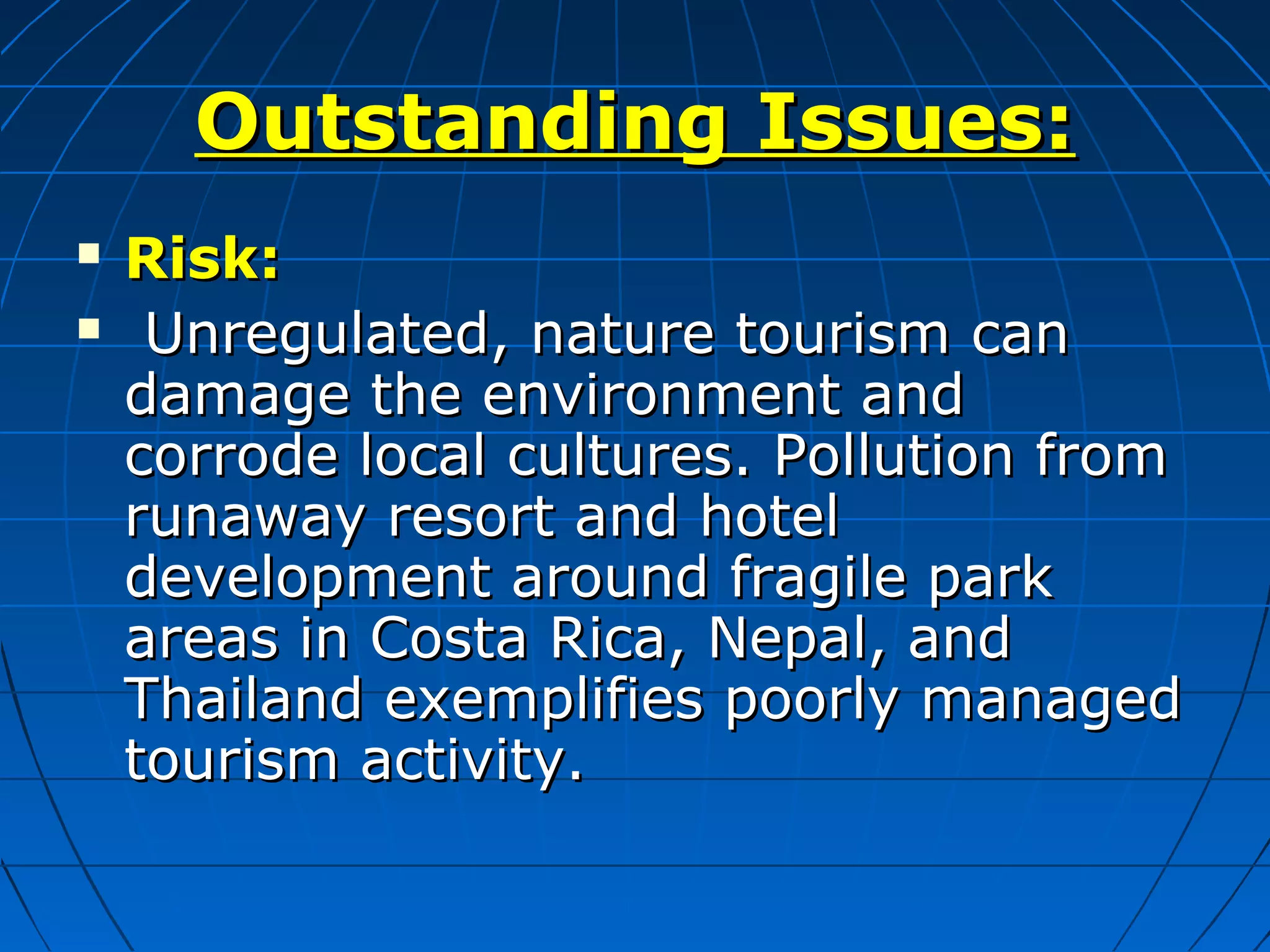 Outstanding Issues:

▪ Risk:

▪ Unregulated, nature tourism can damage the environment and corrode local cultures. Pollution from runaway resort and hotel development around fragile park areas in Costa Rica, Nepal, and Thailand exemplifies poorly managed tourism activity.